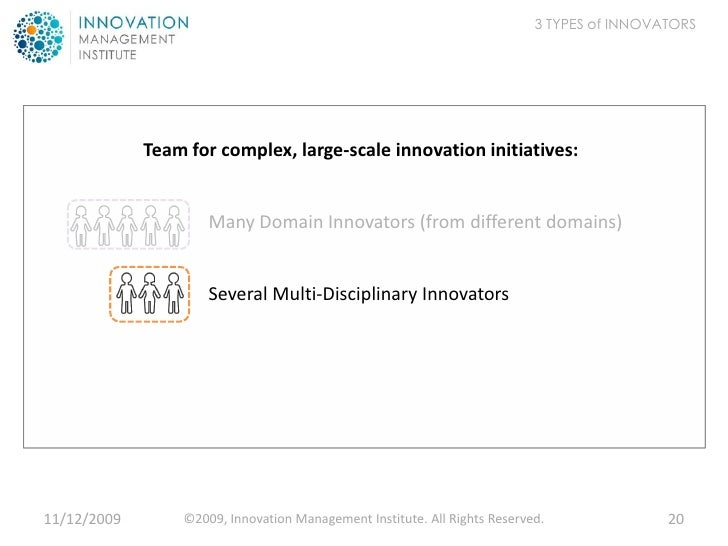 INNOVATION
MANAGEMENT
INSTITUTE

3 TYPES of INNOVATORS

Team for complex, large-scale innovation initiatives:

Many Domain Innovators (from different domains)

Several Multi-Disciplinary Innovators

11/12/2009 ©2009, Innovation Management Institute. All Rights Reserved. 20